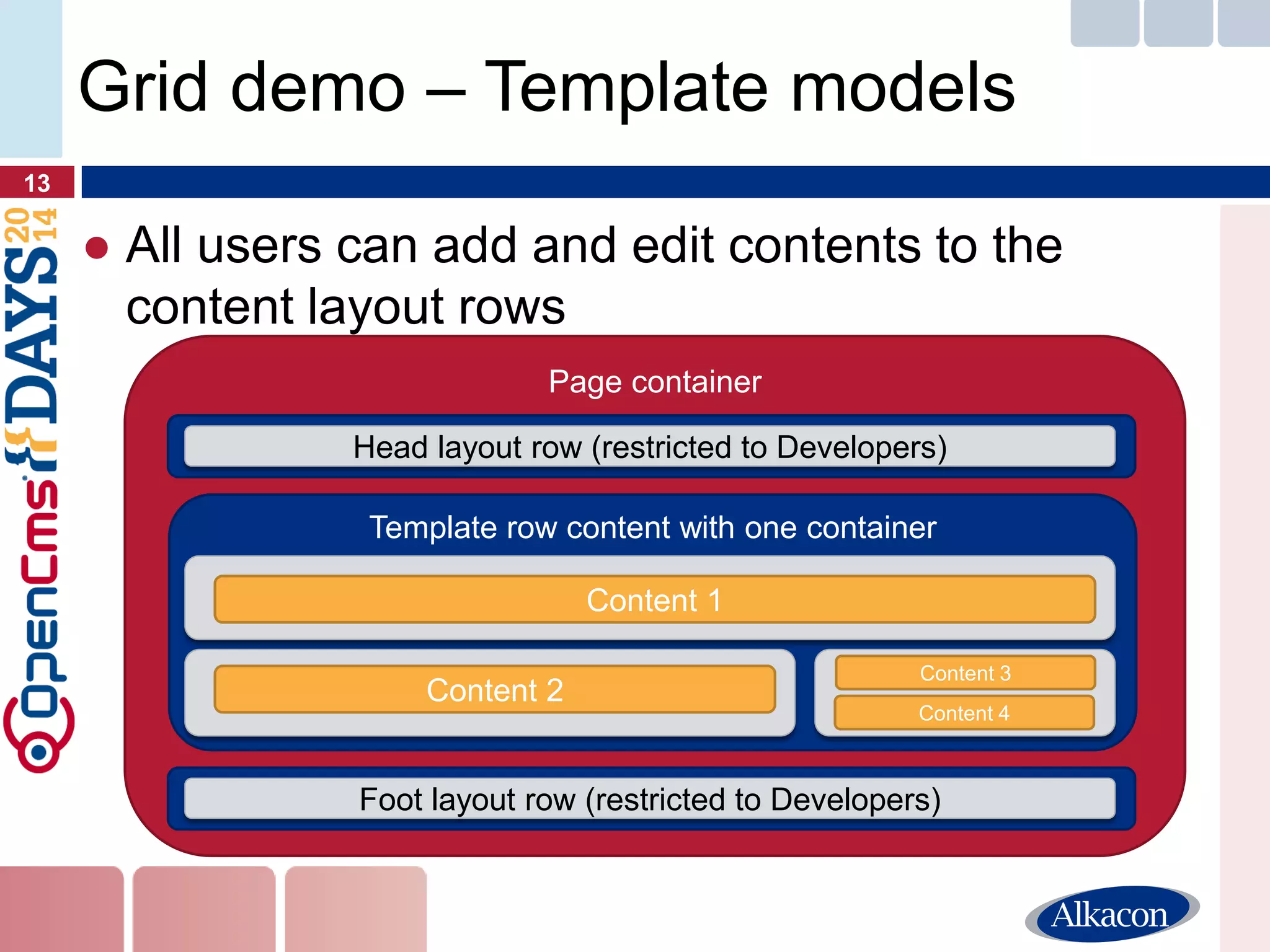 Grid demo – Template models

13

OpenCms DAYS 2014

● All users can add and edit contents to the content layout rows

Page container

Head layout row (restricted to Developers)

Template row content with one container

Content 1

Content 2

Content 3

Content 4

Foot layout row (restricted to Developers)

Alkacon